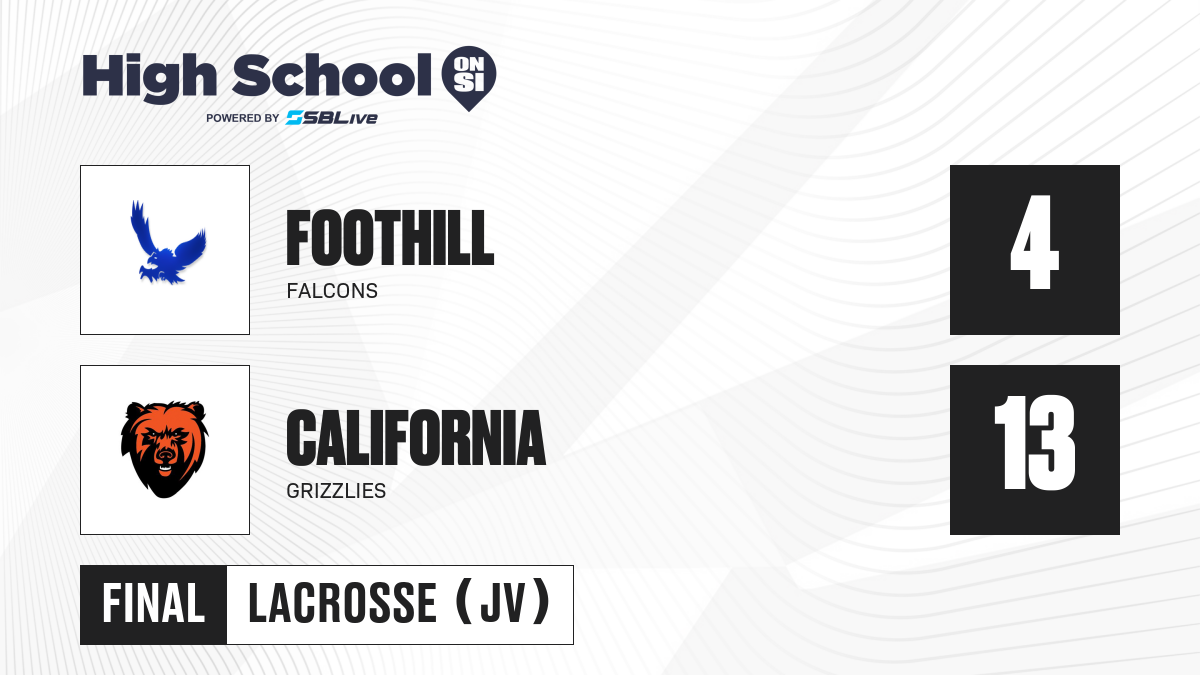 High School ON SI
POWERED BY SBLive

FOOTHILL
FALCONS

4

CALIFORNIA
GRIZZLIES

13

FINAL LACROSSE (JV)